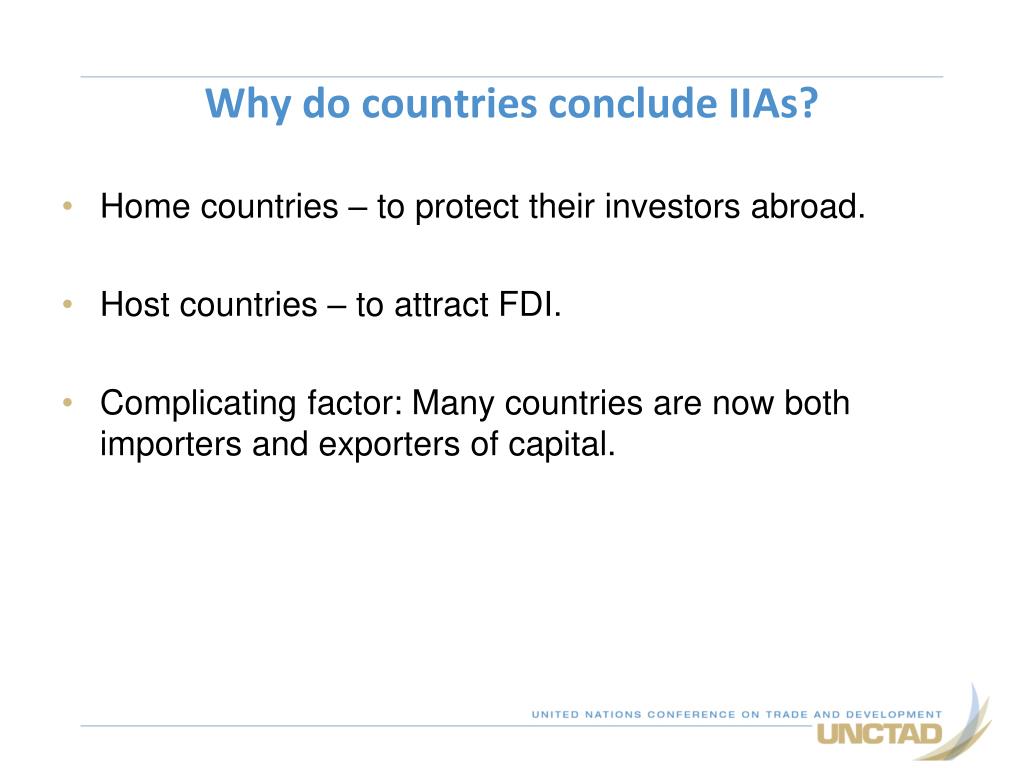 Why do countries conclude IIAs?

• Home countries – to protect their investors abroad.

• Host countries – to attract FDI.

• Complicating factor: Many countries are now both importers and exporters of capital.

UNITED NATIONS CONFERENCE ON TRADE AND DEVELOPMENT
UNCTAD